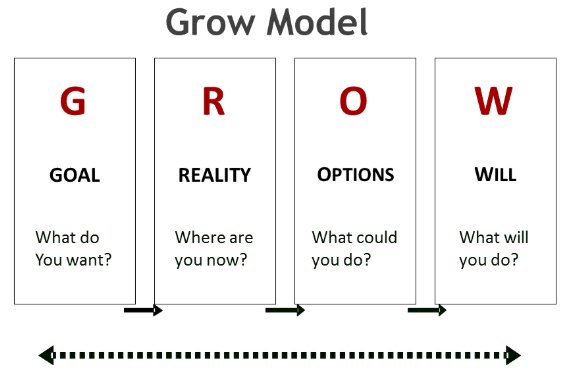 Grow Model

G

GOAL

What do You want?

R

REALITY

Where are you now?

O

OPTIONS

What could you do?

W

WILL

What will you do?